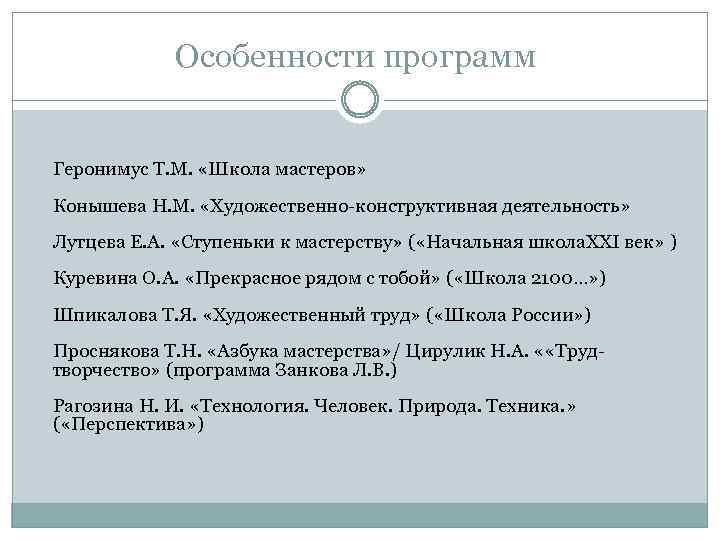 Особенности программ

Геронимус Т.М. «Школа мастеров»

Конышева Н.М. «Художественно-конструктивная деятельность»

Лутцева Е.А. «Ступеньки к мастерству» («Начальная школаXXI век» )

Куревина О.А. «Прекрасное рядом с тобой» («Школа 2100…»)

Шпикалова Т.Я. «Художественный труд» («Школа России»)

Проснякова Т.Н. «Азбука мастерства»/ Цирулик Н.А. ««Труд-творчество» (программа Занкова Л.В.)

Рагозина Н. И. «Технология. Человек. Природа. Техника.» («Перспектива»)